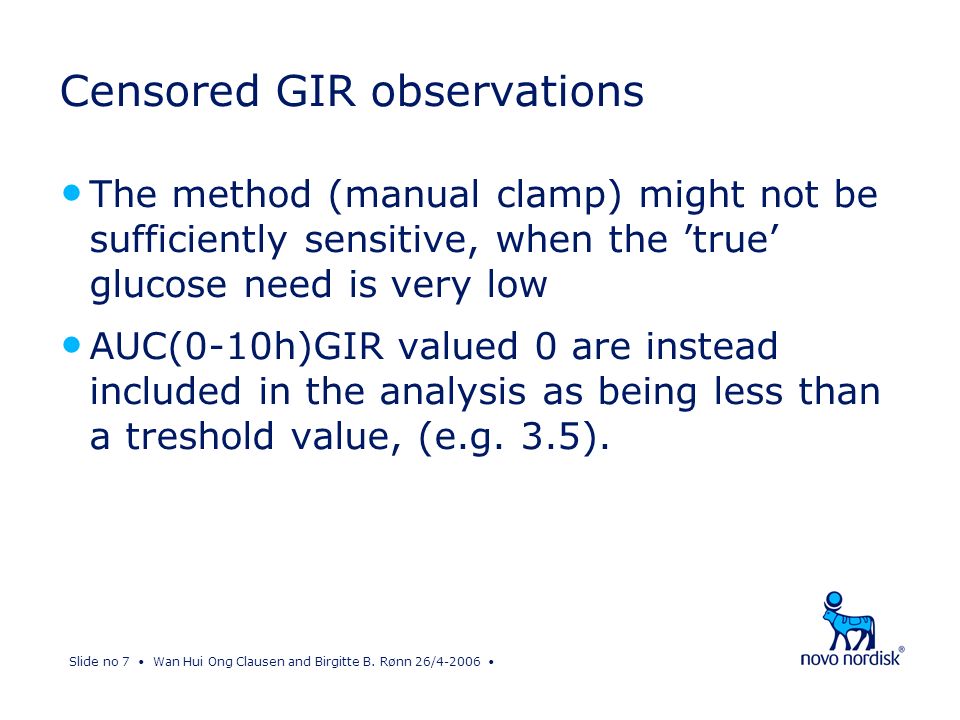 Censored GIR observations

• The method (manual clamp) might not be sufficiently sensitive, when the ’true’ glucose need is very low

• AUC(0-10h)GIR valued 0 are instead included in the analysis as being less than a treshold value, (e.g. 3.5).

Slide no 7 • Wan Hui Ong Clausen and Birgitte B. Rønn 26/4-2006 •

novo nordisk®